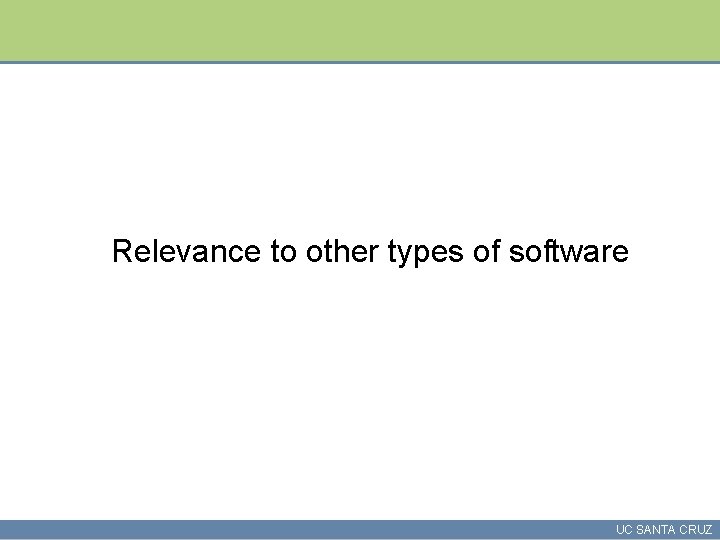 Relevance to other types of software

UC SANTA CRUZ